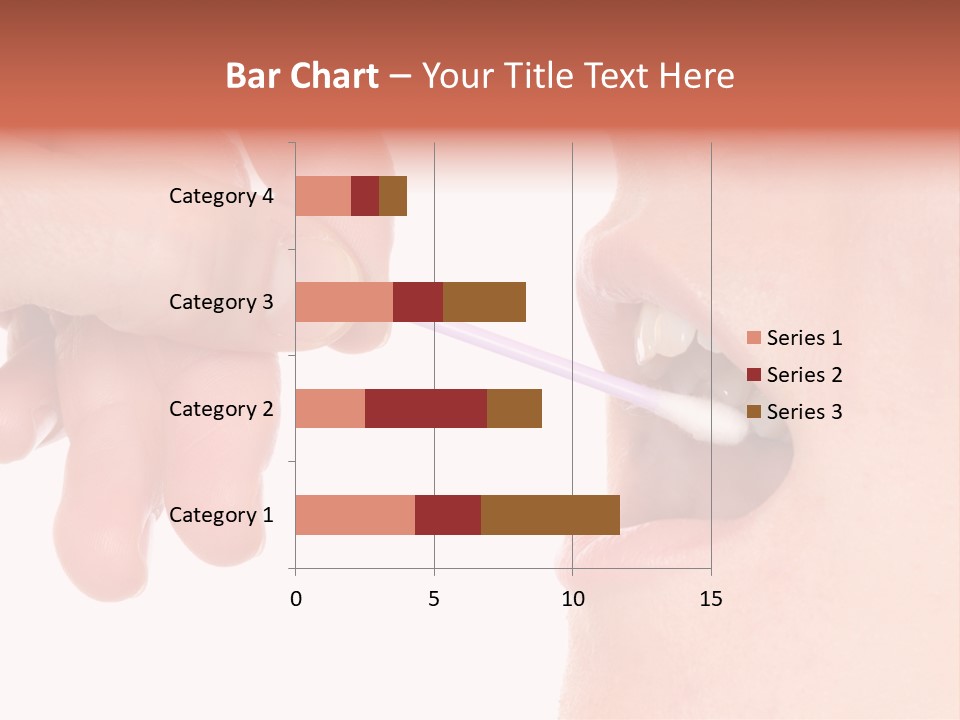 Bar Chart – Your Title Text Here

Category 4
Category 3
Category 2
Category 1

0
5
10
15

Series 1
Series 2
Series 3